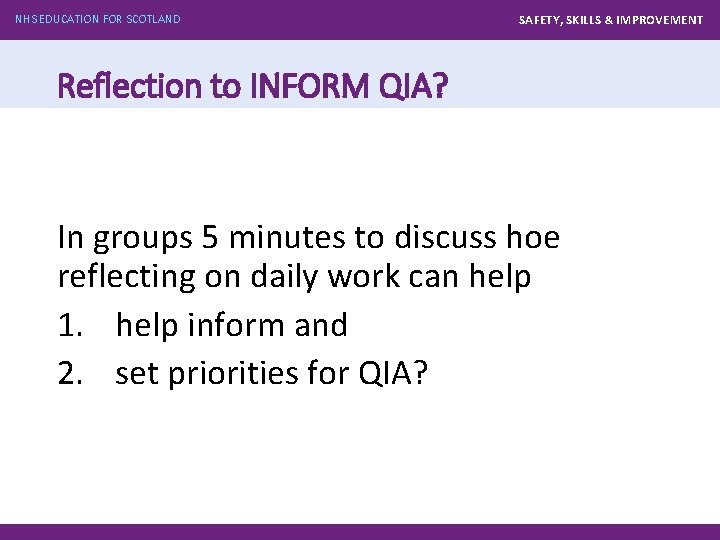 NHS EDUCATION FOR SCOTLAND

SAFETY, SKILLS & IMPROVEMENT

Reflection to INFORM QIA?

In groups 5 minutes to discuss hoe reflecting on daily work can help

1. help inform and

2. set priorities for QIA?